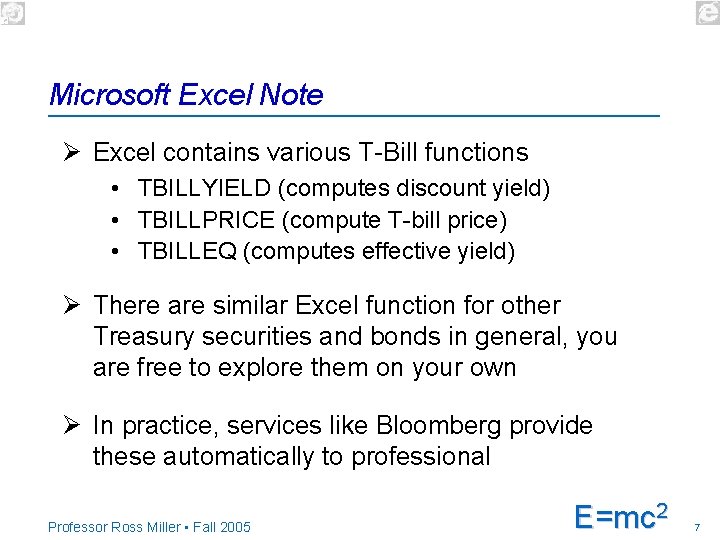 Microsoft Excel Note

➢ Excel contains various T-Bill functions

• TBILLYIELD (computes discount yield)
• TBILLPRICE (compute T-bill price)
• TBILLEQ (computes effective yield)

➢ There are similar Excel function for other Treasury securities and bonds in general, you are free to explore them on your own

➢ In practice, services like Bloomberg provide these automatically to professional

Professor Ross Miller ▪ Fall 2005

$E=mc^2$

7